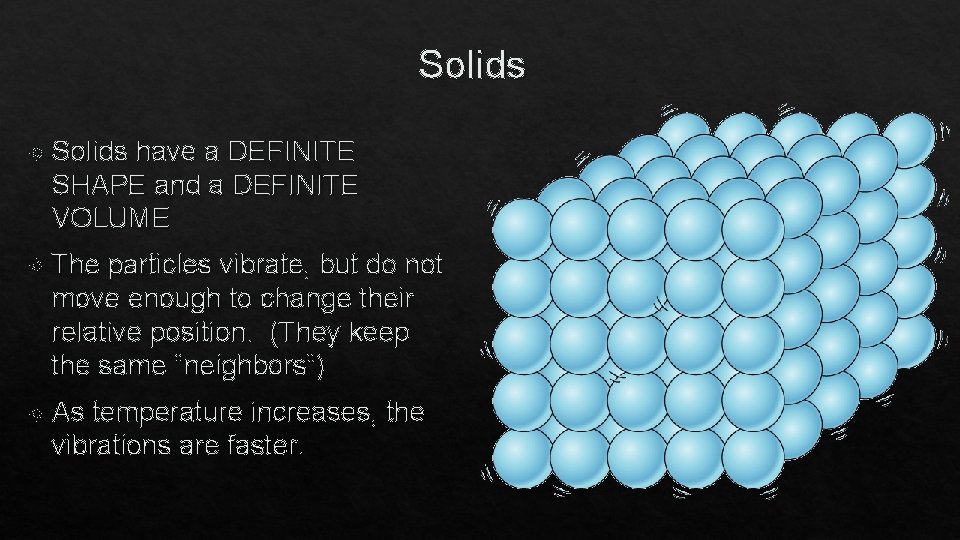 Solids

Solids have a DEFINITE SHAPE and a DEFINITE VOLUME

The particles vibrate, but do not move enough to change their relative position. (They keep the same "neighbors")

As temperature increases, the vibrations are faster.